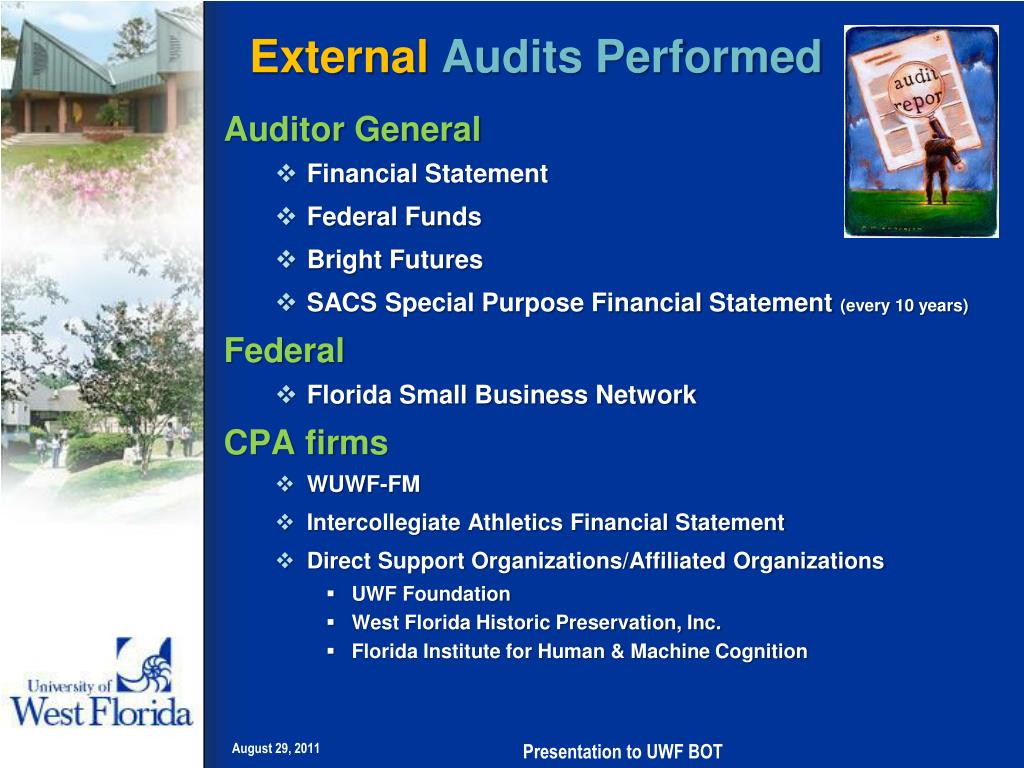 External Audits Performed

audit repor

Auditor General

❖ Financial Statement

❖ Federal Funds

❖ Bright Futures

❖ SACS Special Purpose Financial Statement (every 10 years)

Federal

❖ Florida Small Business Network

CPA firms

❖ WUWF-FM

❖ Intercollegiate Athletics Financial Statement

❖ Direct Support Organizations/Affiliated Organizations

▪ UWF Foundation

▪ West Florida Historic Preservation, Inc.

▪ Florida Institute for Human & Machine Cognition

University of West Florida

August 29, 2011

Presentation to UWF BOT